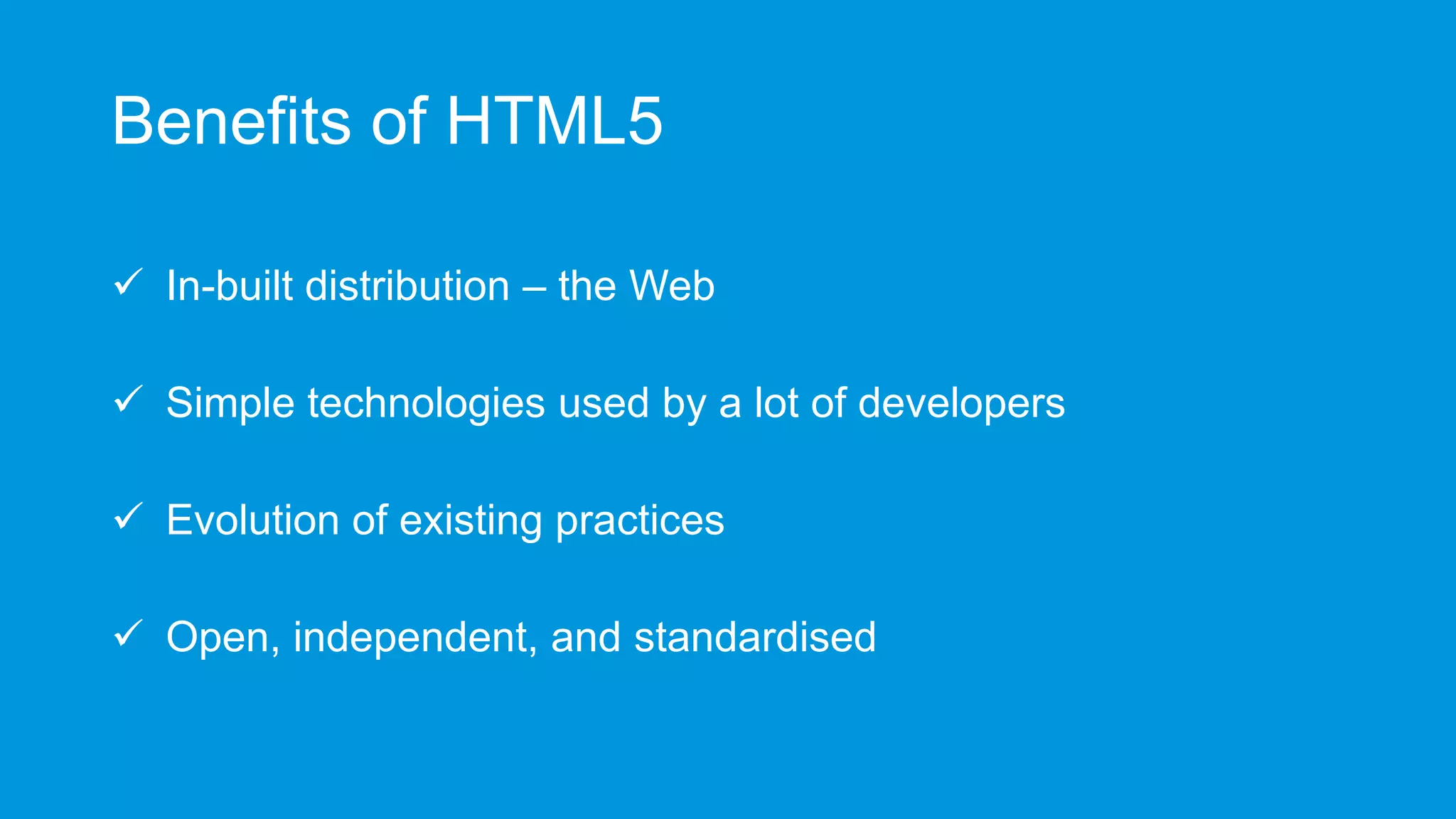 Benefits of HTML5

✓ In-built distribution – the Web

✓ Simple technologies used by a lot of developers

✓ Evolution of existing practices

✓ Open, independent, and standardised